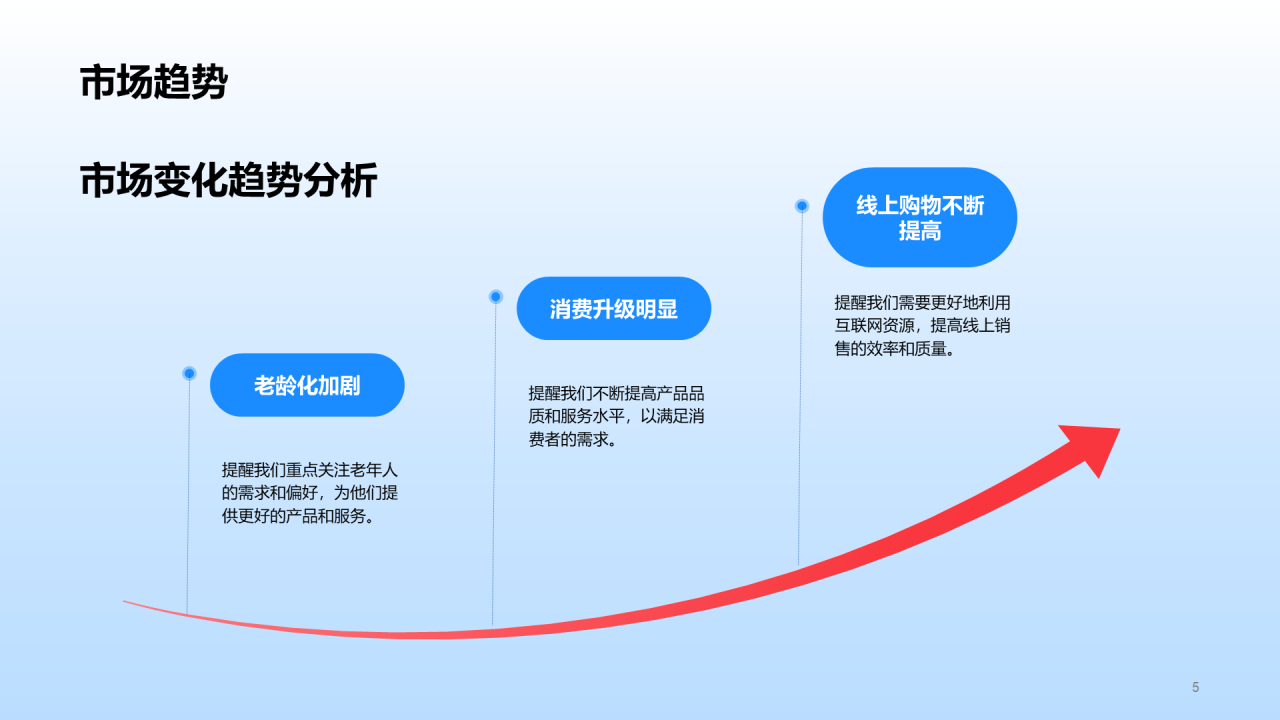 市场趋势

市场变化趋势分析

老龄化加剧

提醒我们重点关注老年人的需求和偏好，为他们提供更好的产品和服务。

消费升级明显

提醒我们不断提高产品品质和服务水平，以满足消费者的需求。

线上购物不断提高

提醒我们需要更好地利用互联网资源，提高线上销售的效率和质量。

5